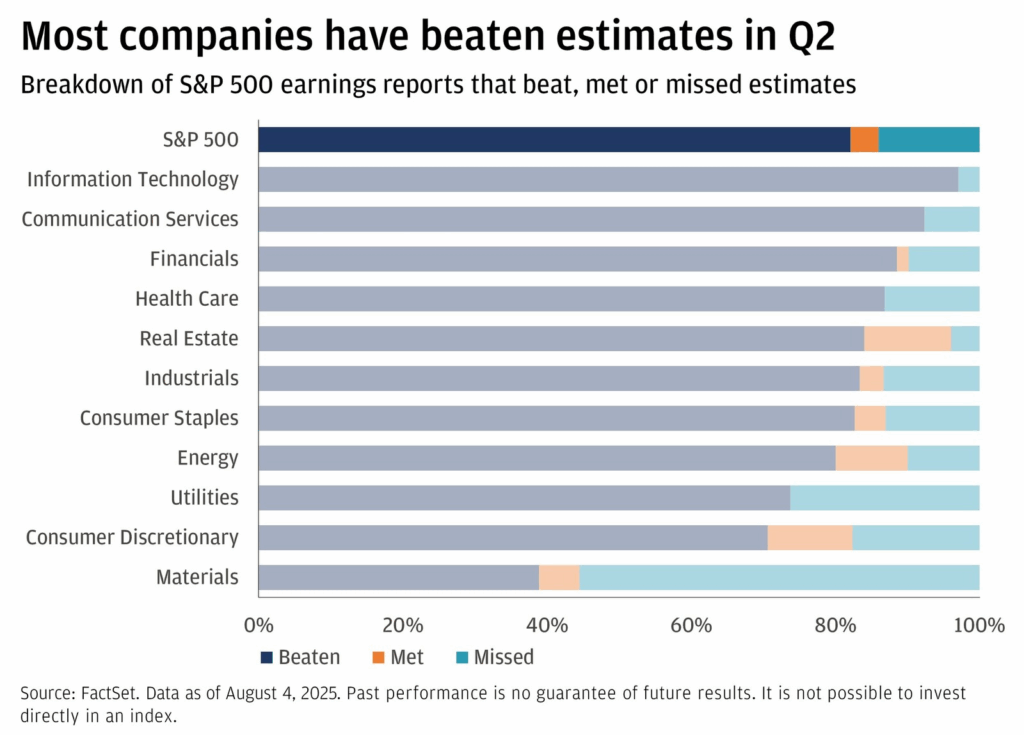 Most companies have beaten estimates in Q2

Breakdown of S&P 500 earnings reports that beat, met or missed estimates

S&P 500
Information Technology
Communication Services
Financials
Health Care
Real Estate
Industrials
Consumer Staples
Energy
Utilities
Consumer Discretionary
Materials

0% 20% 40% 60% 80% 100%

Beaten Met Missed

Source: FactSet. Data as of August 4, 2025. Past performance is no guarantee of future results. It is not possible to invest directly in an index.